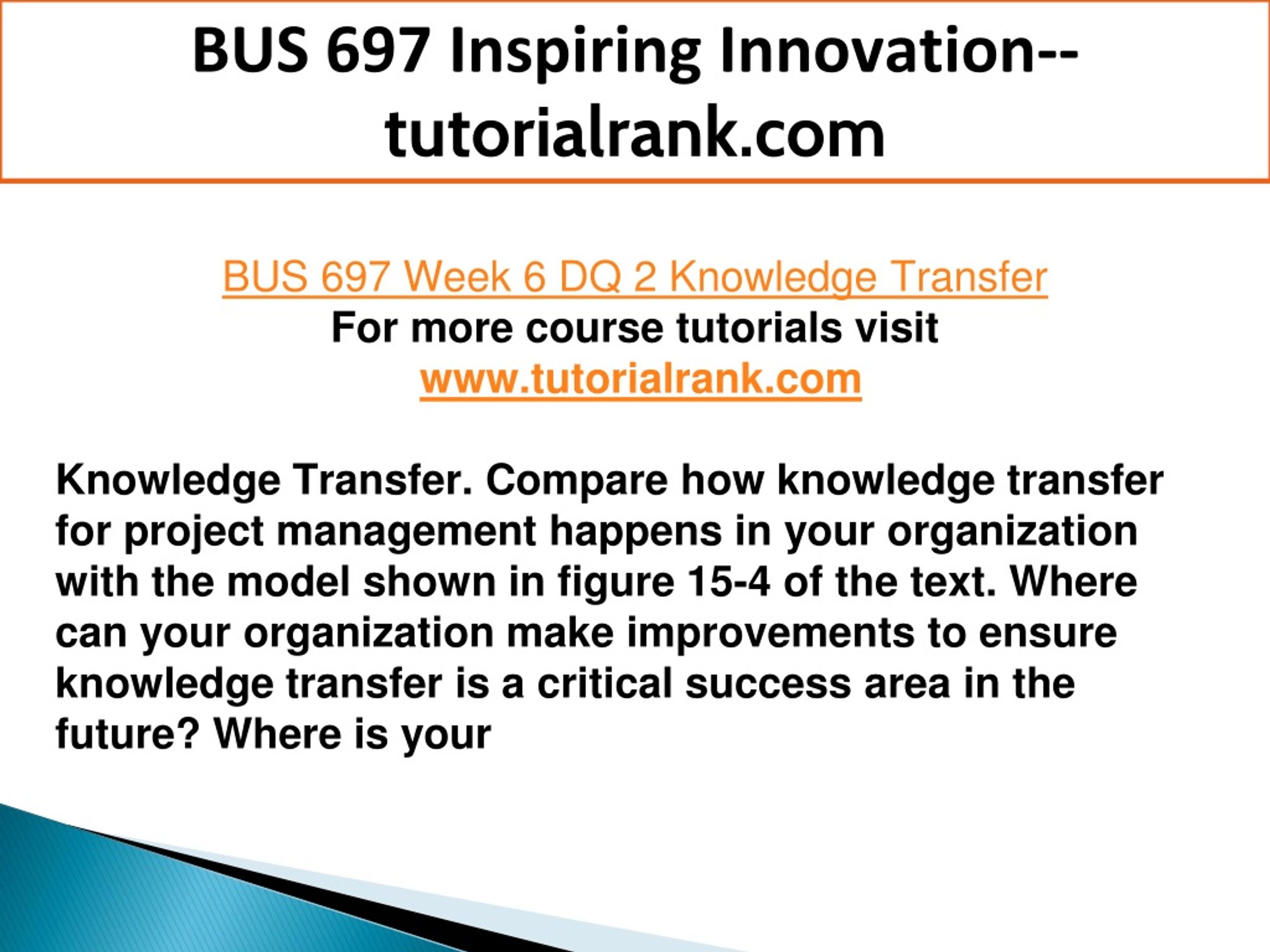 BUS 697 Inspiring Innovation--tutorialrank.com

BUS 697 Week 6 DQ 2 Knowledge Transfer
For more course tutorials visit
www.tutorialrank.com

Knowledge Transfer. Compare how knowledge transfer for project management happens in your organization with the model shown in figure 15-4 of the text. Where can your organization make improvements to ensure knowledge transfer is a critical success area in the future? Where is your